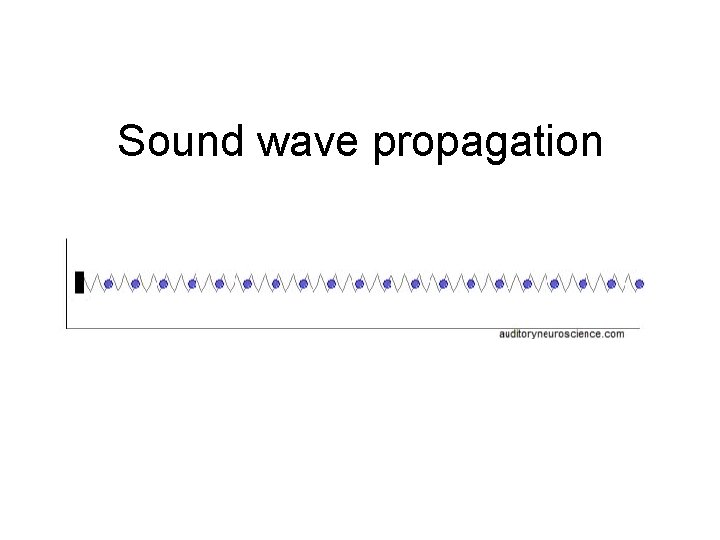 Sound wave propagation

auditoryneuroscience.com